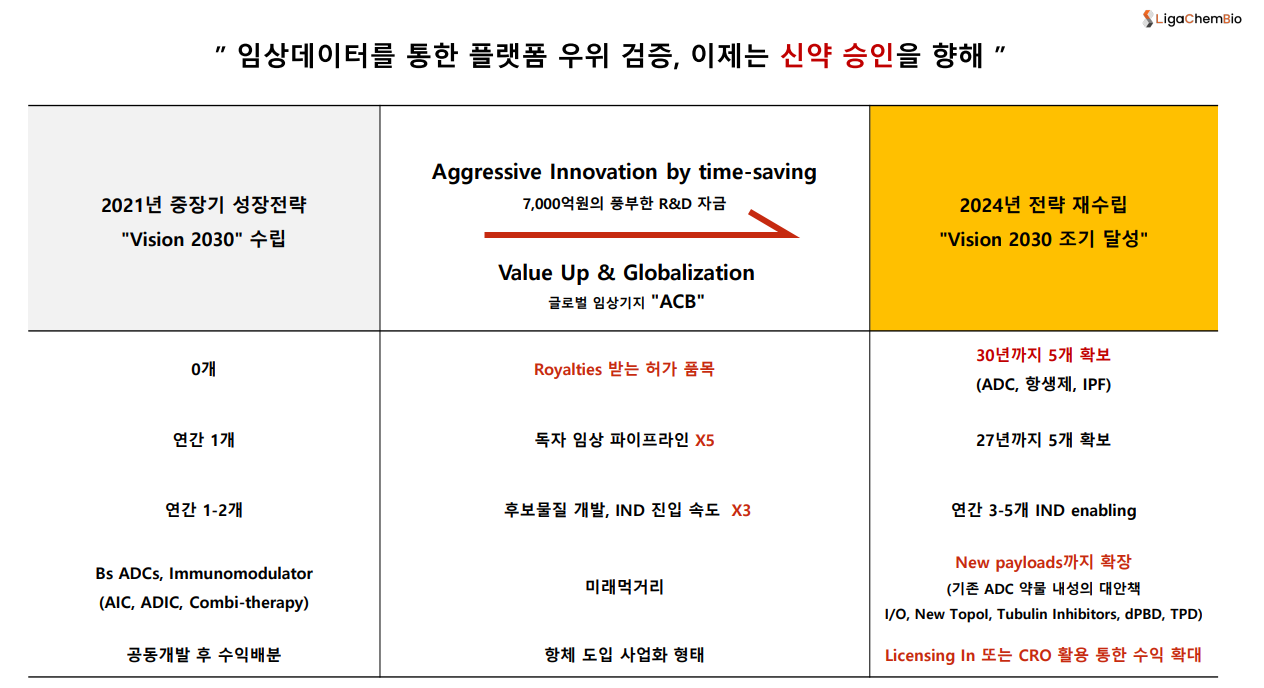 LigaChemBio

" 임상데이터를 통한 플랫폼 우위 검증, 이제는 신약 승인을 향해 "

| 2021년 중장기 성장전략 "Vision 2030" 수립 | Aggressive Innovation by time-saving 7,000억원의 풍부한 R&D 자금 Value Up & Globalization 글로벌 임상기지 "ACB" | 2024년 전략 재수립 "Vision 2030 조기 달성" |
|---|---|---|
| 0개 | Royalties 받는 허가 품목 | 30년까지 5개 확보 (ADC, 항생제, IPF) |
| 연간 1개 | 독자 임상 파이프라인 X5 | 27년까지 5개 확보 |
| 연간 1-2개 | 후보물질 개발, IND 진입 속도 X3 | 연간 3-5개 IND enabling |
| Bs ADCs, Immunomodulator (AIC, ADIC, Combi-therapy) | 미래먹거리 | New payloads까지 확장 (기존 ADC 약물 내성의 대안책 I/O, New TopoI, Tubulin Inhibitors, dPBD, TPD) |
| 공동개발 후 수익배분 | 항체 도입 사업화 형태 | Licensing In 또는 CRO 활용 통한 수익 확대 |